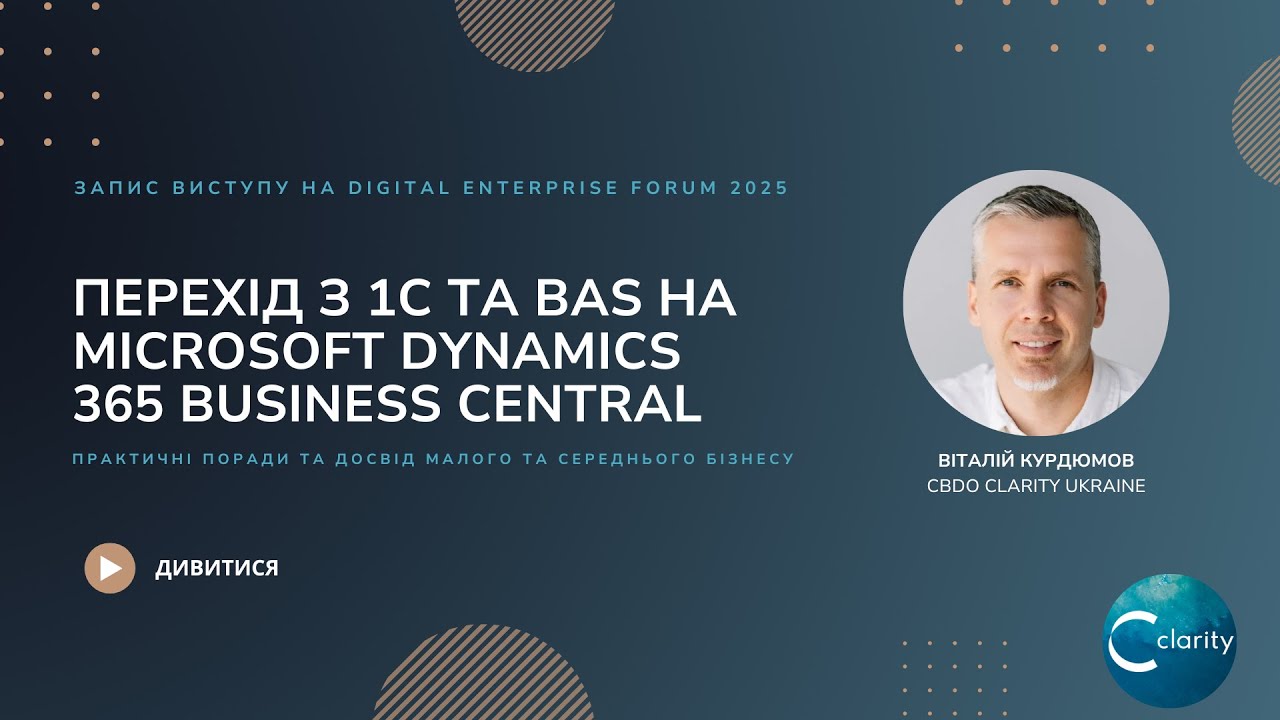 ЗАПИС ВИСТУПУ НА DIGITAL ENTERPRISE FORUM 2025

ПЕРЕХІД З 1С ТА BAS НА MICROSOFT DYNAMICS 365 BUSINESS CENTRAL

ПРАКТИЧНІ ПОРАДИ ТА ДОСВІД МАЛОГО ТА СЕРЕДНЬОГО БІЗНЕСУ

ДИВИТИСЯ

ВІТАЛІЙ КУРДЮМОВ
CBDO CLARITY UKRAINE

clarity